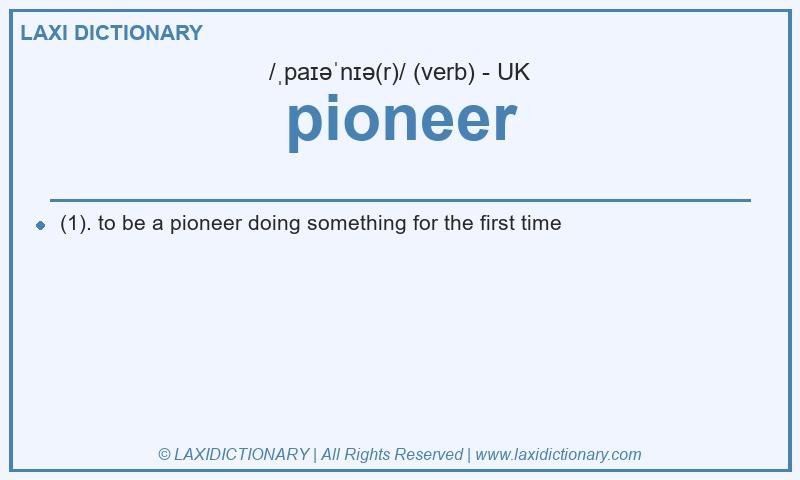 LAXI DICTIONARY

/ˌpaɪəˈnɪə(r)/ (verb) - UK

pioneer

(1). to be a pioneer doing something for the first time

© LAXIDICTIONARY | All Rights Reserved | www.laxidictionary.com